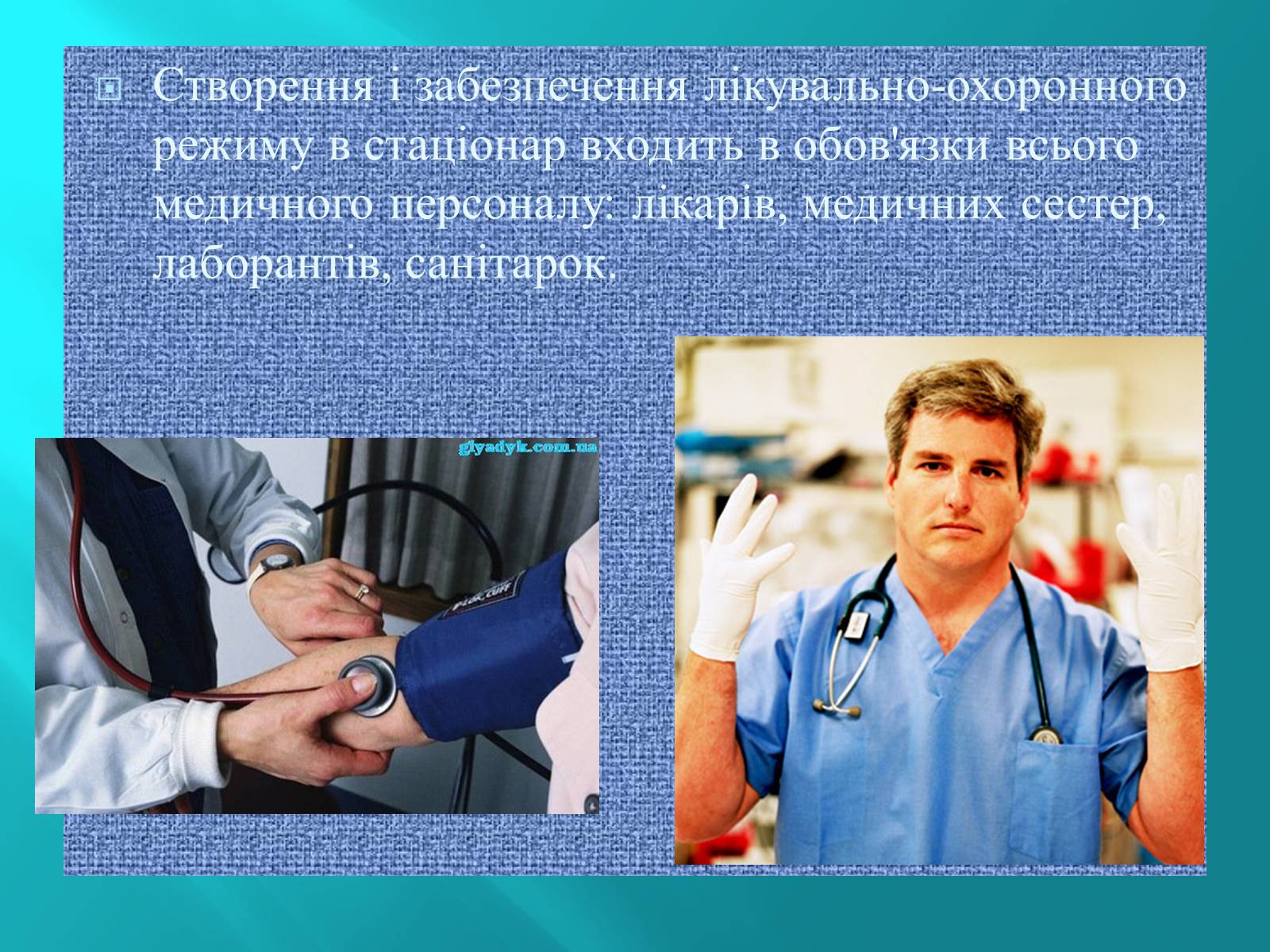 Створення і забезпечення лікувально-охоронного режиму в стаціонар входить в обов'язки всього медичного персоналу: лікарів, медичних сестер, лаборантів, санітарок.

glyadyk.com.ua